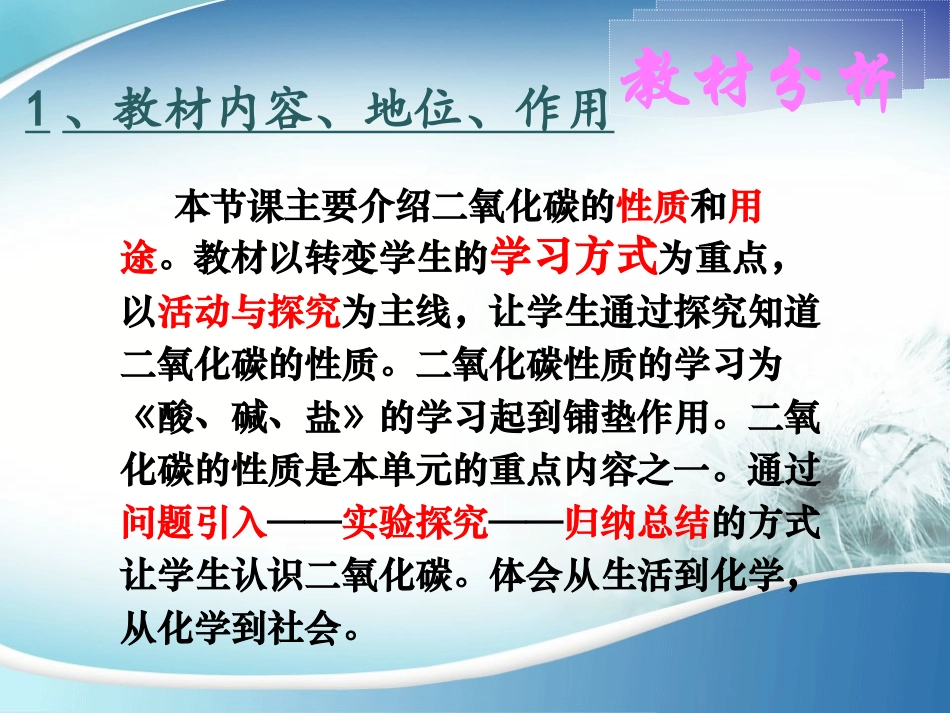 教材分析

1、教材内容、地位、作用

本节课主要介绍二氧化碳的性质和用途。教材以转变学生的学习方式为重点，以活动与探究为主线，让学生通过探究知道二氧化碳的性质。二氧化碳性质的学习为《酸、碱、盐》的学习起到铺垫作用。二氧化碳的性质是本单元的重点内容之一。通过问题引入——实验探究——归纳总结的方式让学生认识二氧化碳。体会从生活到化学，从化学到社会。